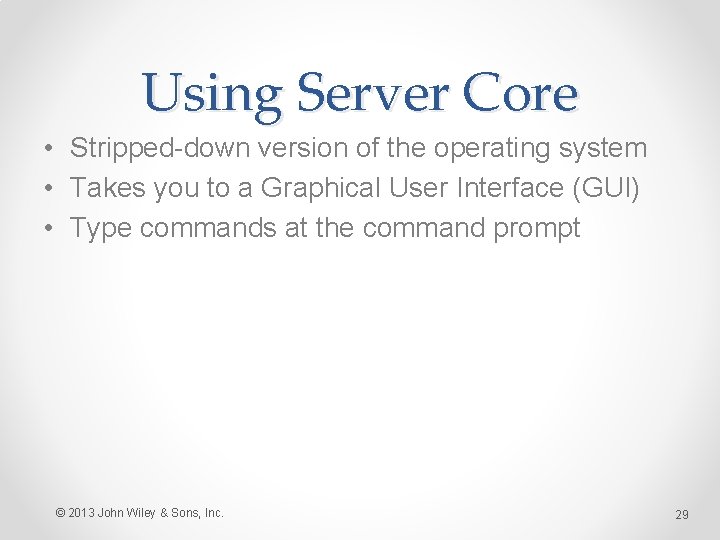 Using Server Core

• Stripped-down version of the operating system
• Takes you to a Graphical User Interface (GUI)
• Type commands at the command prompt

© 2013 John Wiley & Sons, Inc.

29